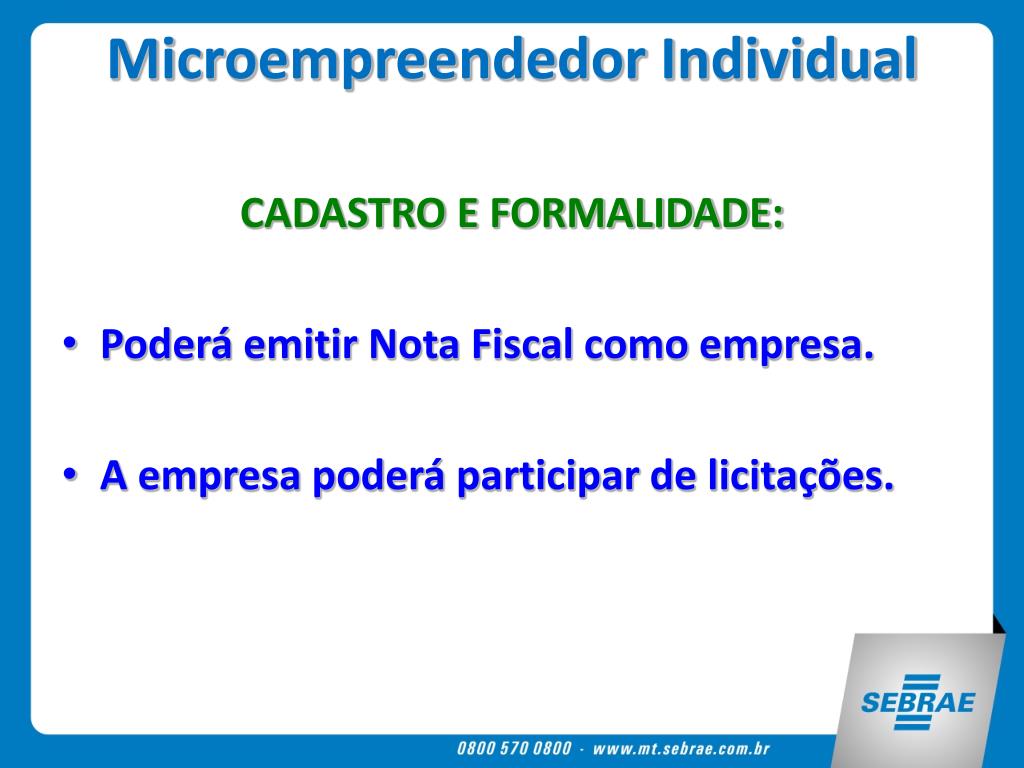 Microempreendedor Individual

CADASTRO E FORMALIDADE:

• Poderá emitir Nota Fiscal como empresa.

• A empresa poderá participar de licitações.

SEBRAE

0800 570 0800 - www.mt.sebrae.com.br